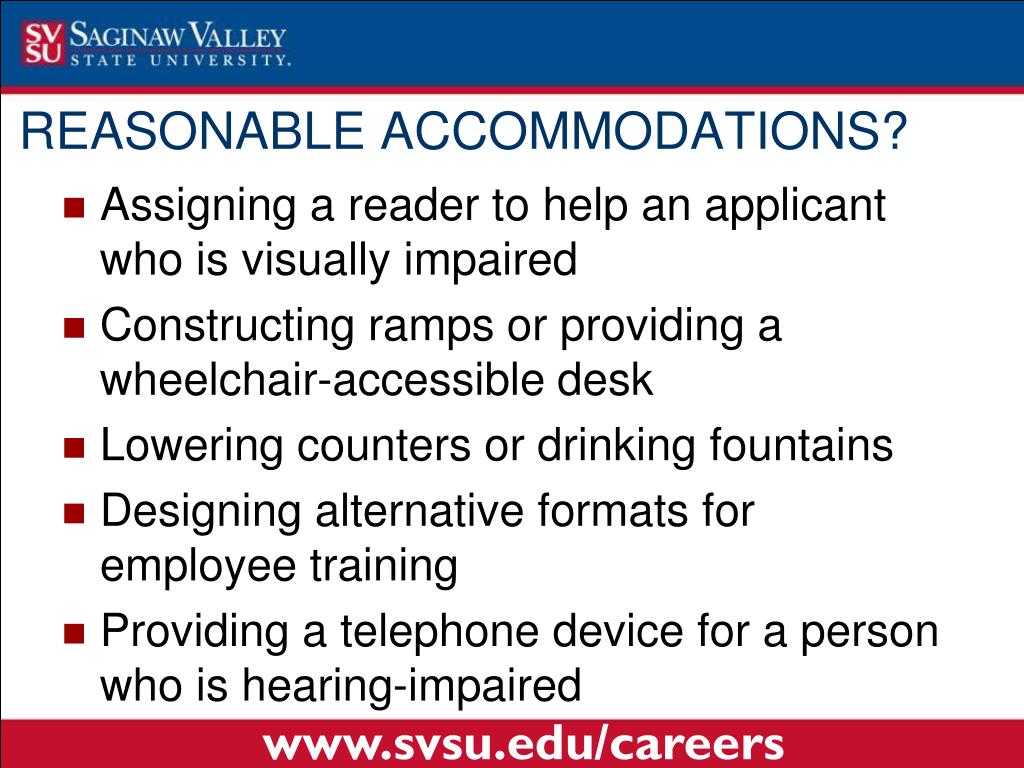 SV SU SAGINAW VALLEY STATE UNIVERSITY.

REASONABLE ACCOMMODATIONS?

- Assigning a reader to help an applicant who is visually impaired
- Constructing ramps or providing a wheelchair-accessible desk
- Lowering counters or drinking fountains
- Designing alternative formats for employee training
- Providing a telephone device for a person who is hearing-impaired

www.svsu.edu/careers